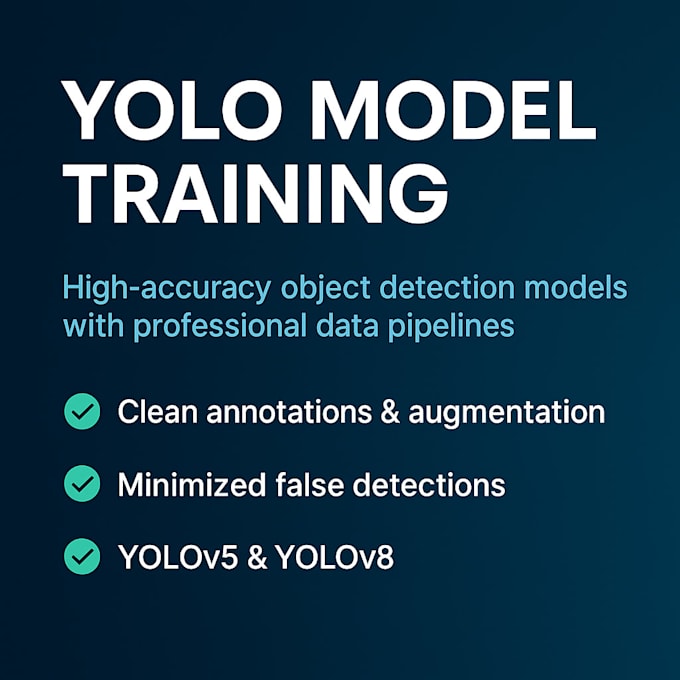 YOLO MODEL TRAINING

High-accuracy object detection models with professional data pipelines

Clean annotations & augmentation

Minimized false detections

YOLOv5 & YOLOv8